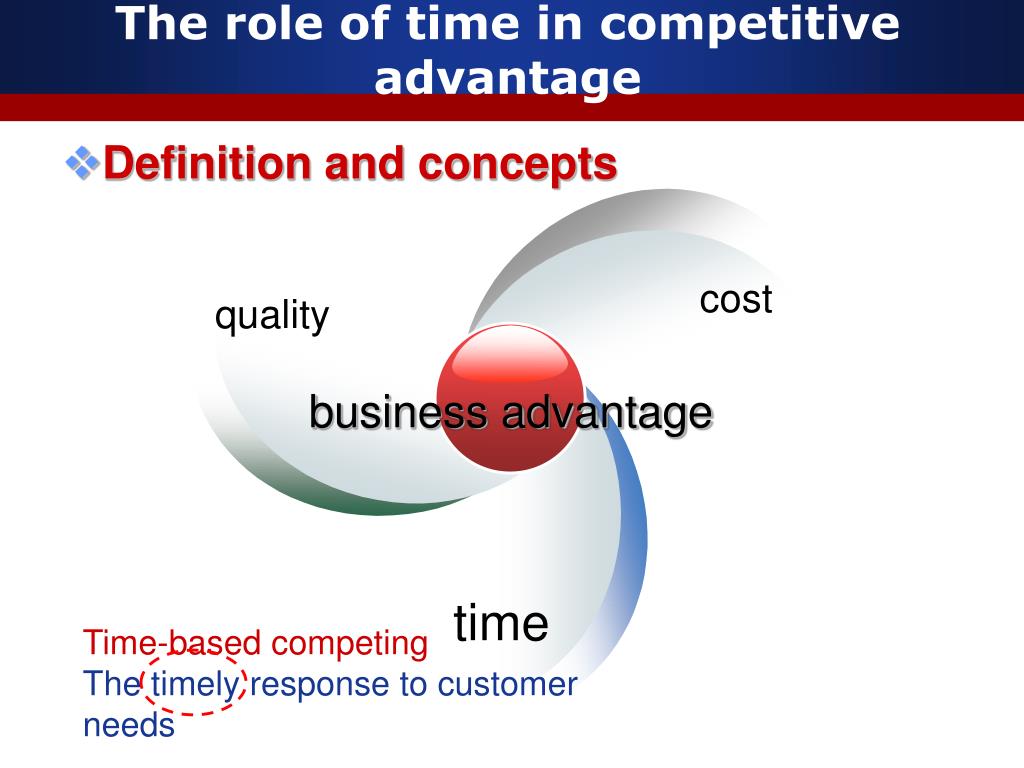 The role of time in competitive advantage

Definition and concepts

quality

cost

business advantage

time

Time-based competing
The timely response to customer needs